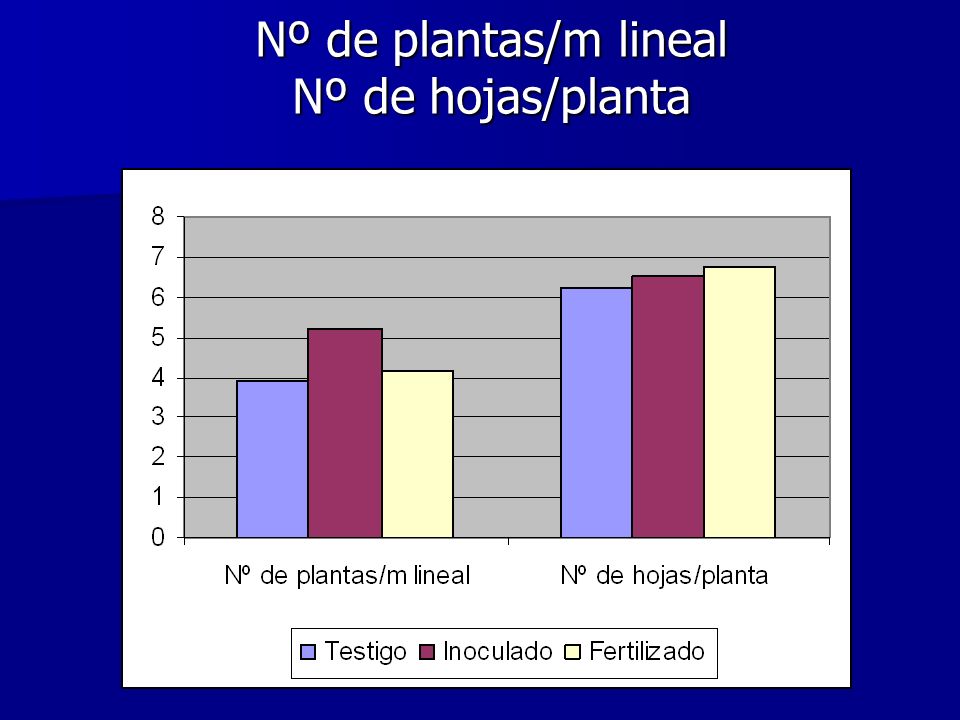 Nº de plantas/m lineal
Nº de hojas/planta

8
7
6
5
4
3
2
1
0

Nº de plantas/m lineal
Nº de hojas/planta

Testigo
Inoculado
Fertilizado